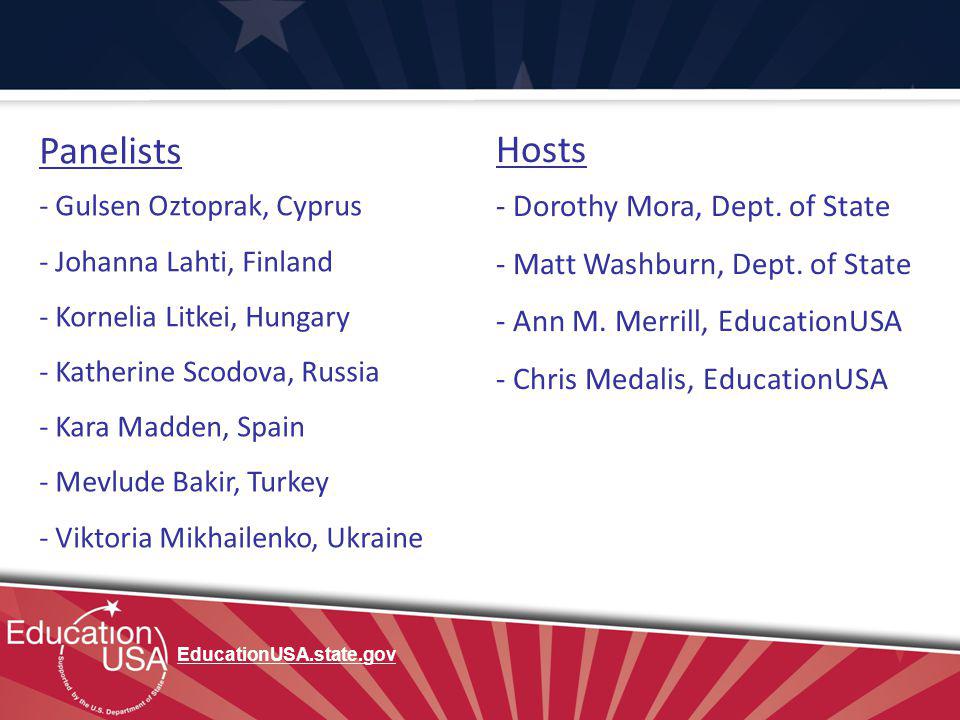 Panelists

- Gulsen Oztoprak, Cyprus

- Johanna Lahti, Finland

- Kornelia Litkei, Hungary

- Katherine Scodova, Russia

- Kara Madden, Spain

- Mevlude Bakir, Turkey

- Viktoria Mikhailenko, Ukraine

Hosts

- Dorothy Mora, Dept. of State

- Matt Washburn, Dept. of State

- Ann M. Merrill, EducationUSA

- Chris Medalis, EducationUSA

Education USA
Supported by the U.S. Department of State

EducationUSA.state.gov